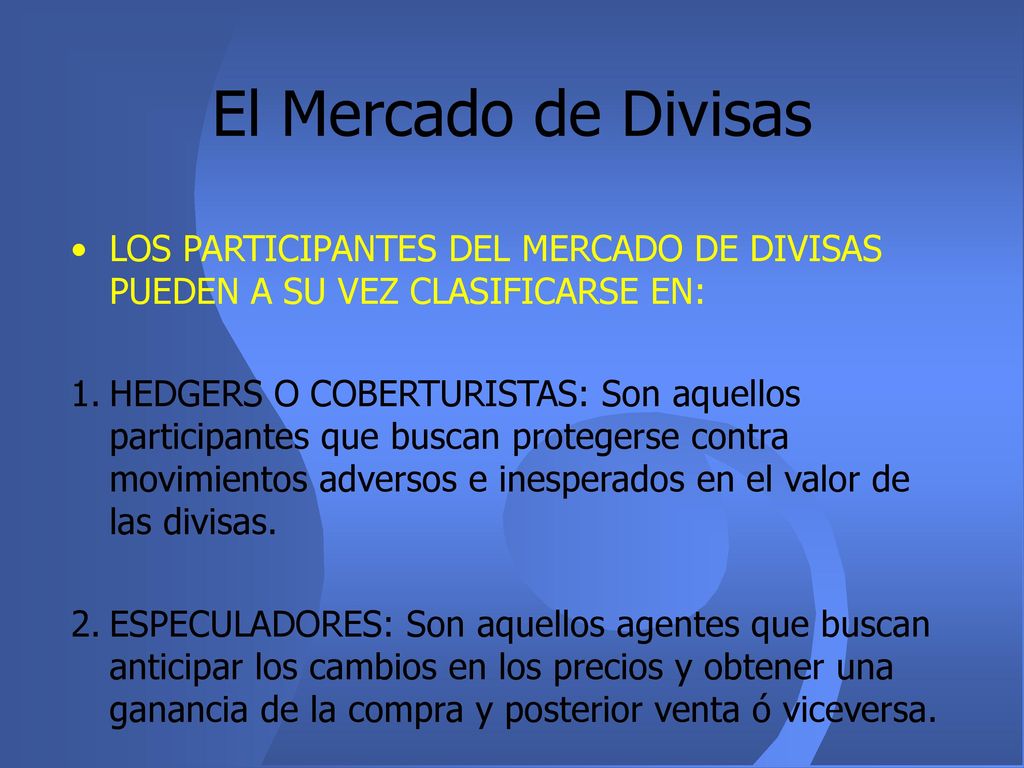 El Mercado de Divisas

• LOS PARTICIPANTES DEL MERCADO DE DIVISAS PUEDEN A SU VEZ CLASIFICARSE EN:

1. HEDGERS O COBERTURISTAS: Son aquellos participantes que buscan protegerse contra movimientos adversos e inesperados en el valor de las divisas.

2. ESPECULADORES: Son aquellos agentes que buscan anticipar los cambios en los precios y obtener una ganancia de la compra y posterior venta ó viceversa.